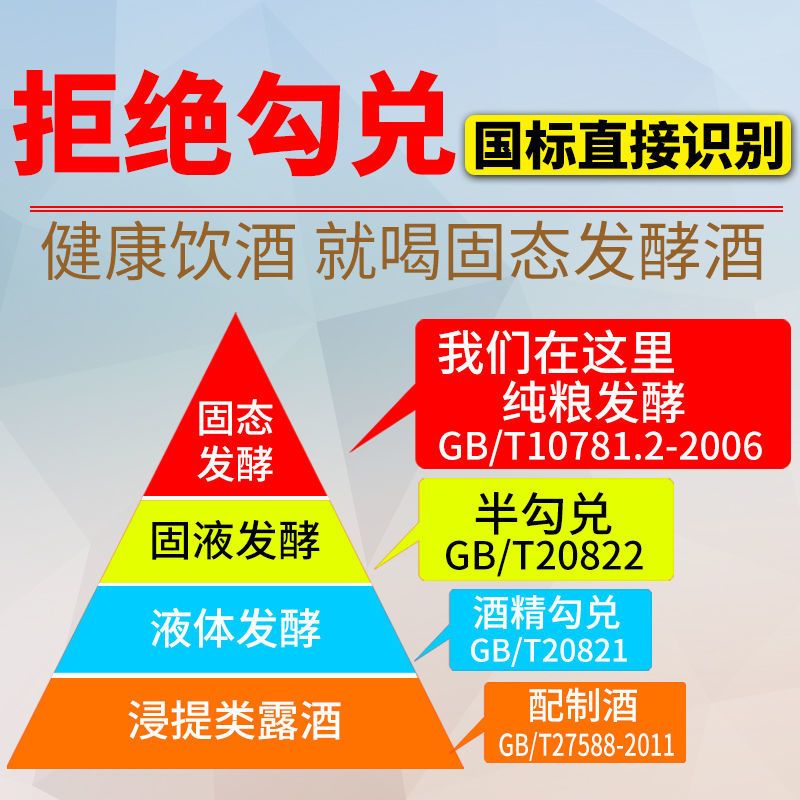 拒绝勾兑 国标直接识别

健康饮酒 就喝固态发酵酒

固态发酵

我们在这里
纯粮发酵
GB/T10781.2-2006

固液发酵

半勾兑
GB/T20822

液体发酵

酒精勾兑
GB/T20821

浸提类露酒

配制酒
GB/T27588-2011